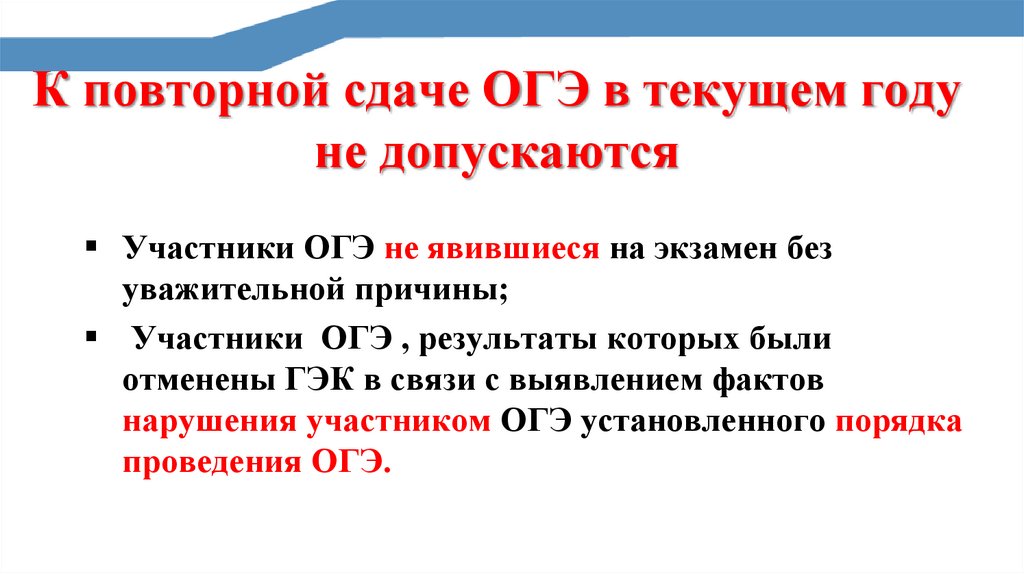 К повторной сдаче ОГЭ в текущем году не допускаются

▪ Участники ОГЭ не явившиеся на экзамен без уважительной причины;

▪ Участники ОГЭ , результаты которых были отменены ГЭК в связи с выявлением фактов нарушения участником ОГЭ установленного порядка проведения ОГЭ.